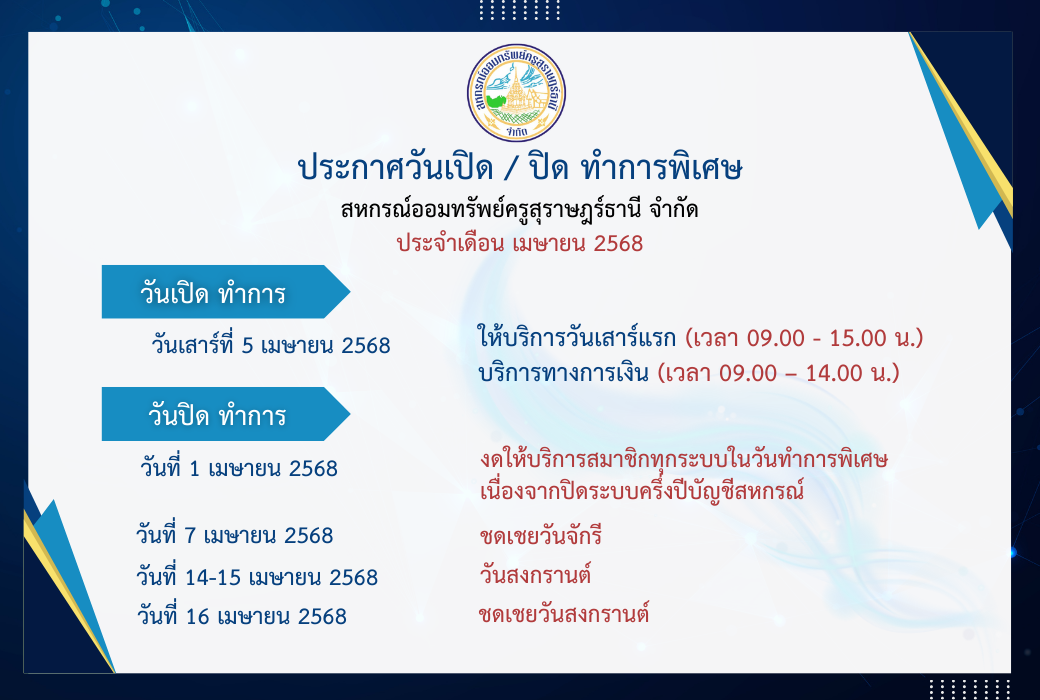 สหกรณ์ออมทรัพย์ครูสุราษฎร์ธานี จำกัด

ประกาศวันเปิด / ปิด ทำการพิเศษ

สหกรณ์ออมทรัพย์ครูสุราษฎร์ธานี จำกัด

ประจำเดือน เมษายน 2568

วันเปิด ทำการ

วันเสาร์ที่ 5 เมษายน 2568

ให้บริการวันเสาร์แรก (เวลา 09.00 - 15.00 น.)
บริการทางการเงิน (เวลา 09.00 – 14.00 น.)

วันปิด ทำการ

วันที่ 1 เมษายน 2568

งดให้บริการสมาชิกทุกระบบในวันทำการพิเศษ
เนื่องจากปิดระบบครึ่งปีบัญชีสหกรณ์

วันที่ 7 เมษายน 2568

ชดเชยวันจักรี

วันที่ 14-15 เมษายน 2568

วันสงกรานต์

วันที่ 16 เมษายน 2568

ชดเชยวันสงกรานต์